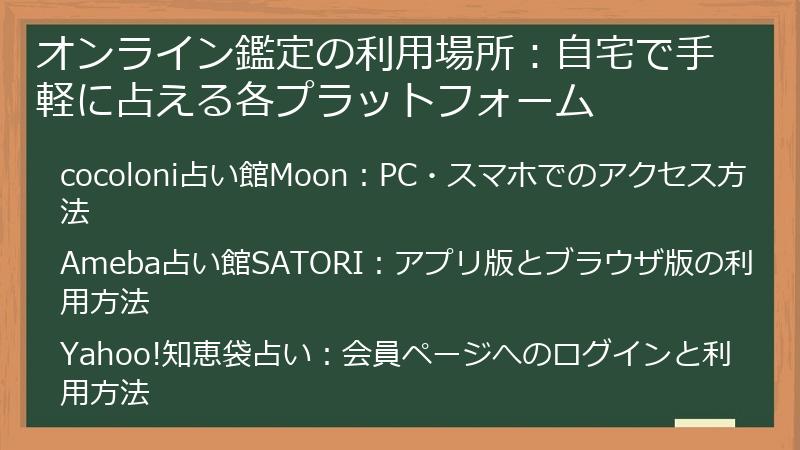 オンライン鑑定の利用場所：自宅で手軽に占える各プラットフォーム

cocoloni占い館Moon：PC・スマホでのアクセス方法

Ameba占い館SATORI：アプリ版とブラウザ版の利用方法

Yahoo!知恵袋占い：会員ページへのログインと利用方法